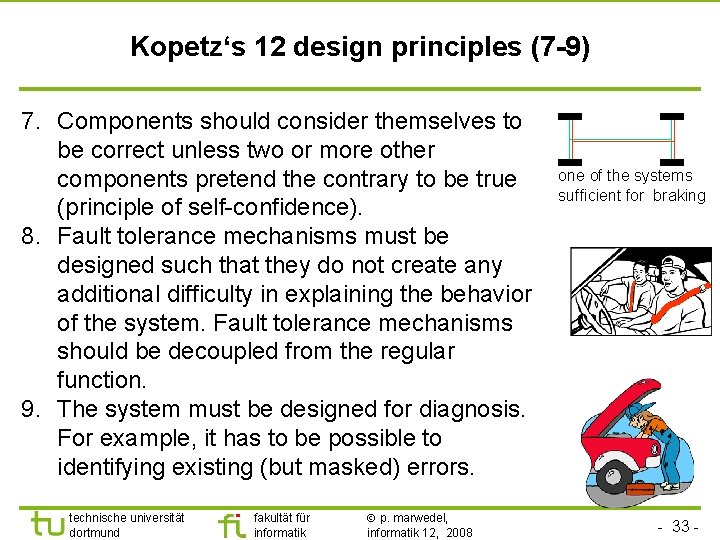 Kopetz‘s 12 design principles (7-9)

7. Components should consider themselves to be correct unless two or more other components pretend the contrary to be true (principle of self-confidence).
8. Fault tolerance mechanisms must be designed such that they do not create any additional difficulty in explaining the behavior of the system. Fault tolerance mechanisms should be decoupled from the regular function.
9. The system must be designed for diagnosis. For example, it has to be possible to identifying existing (but masked) errors.

one of the systems sufficient for braking

tu technische universität dortmund

fi fakultät für informatik

© p. marwedel, informatik 12, 2008

- 33 -